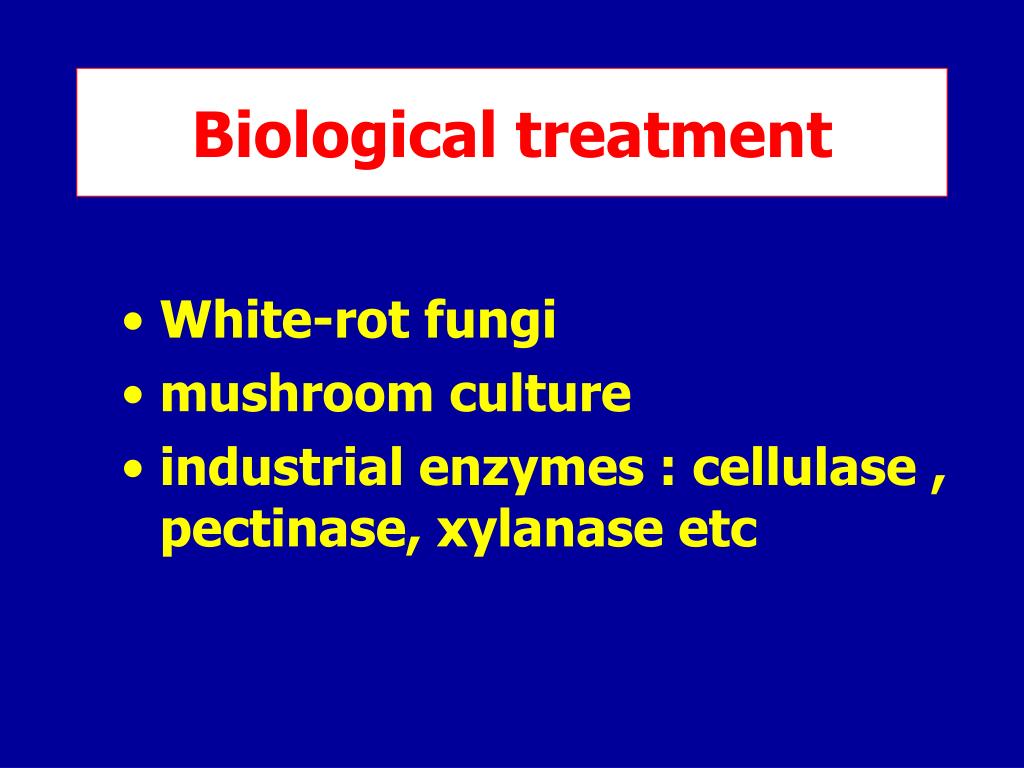 Biological treatment

• White-rot fungi
• mushroom culture
• industrial enzymes : cellulase , pectinase, xylanase etc